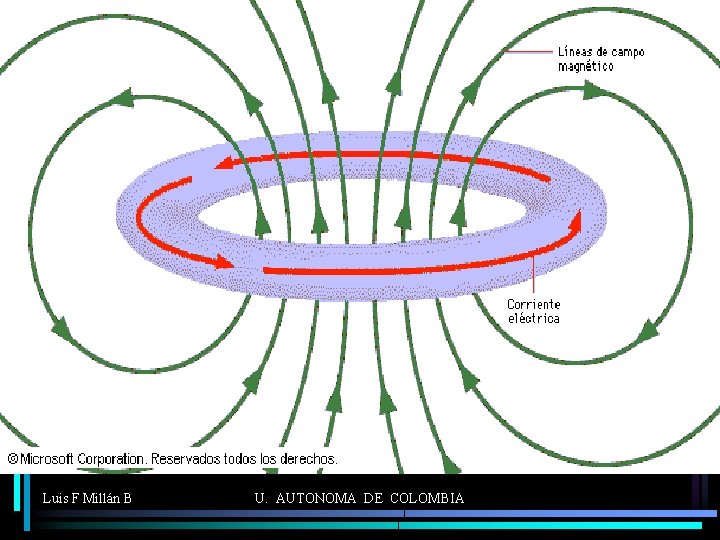 Líneas de campo magnético

Corriente eléctrica

© Microsoft Corporation. Reservados todos los derechos.

Luis F Millán B

U. AUTONOMA DE COLOMBIA